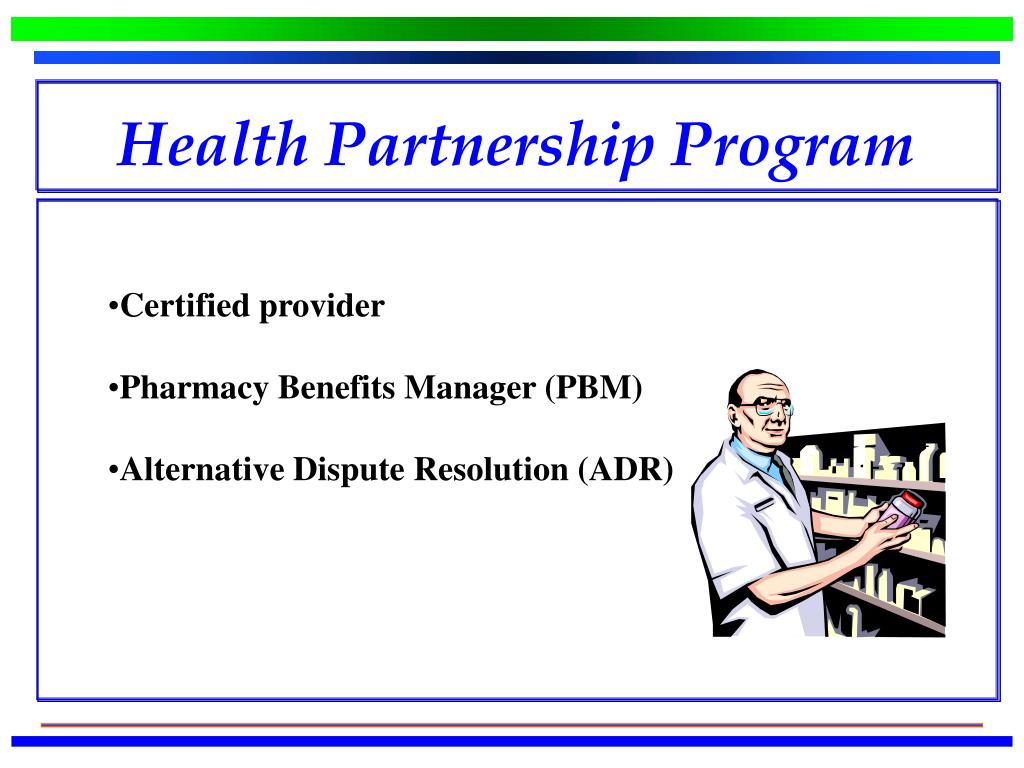 Health Partnership Program

•Certified provider

•Pharmacy Benefits Manager (PBM)

•Alternative Dispute Resolution (ADR)